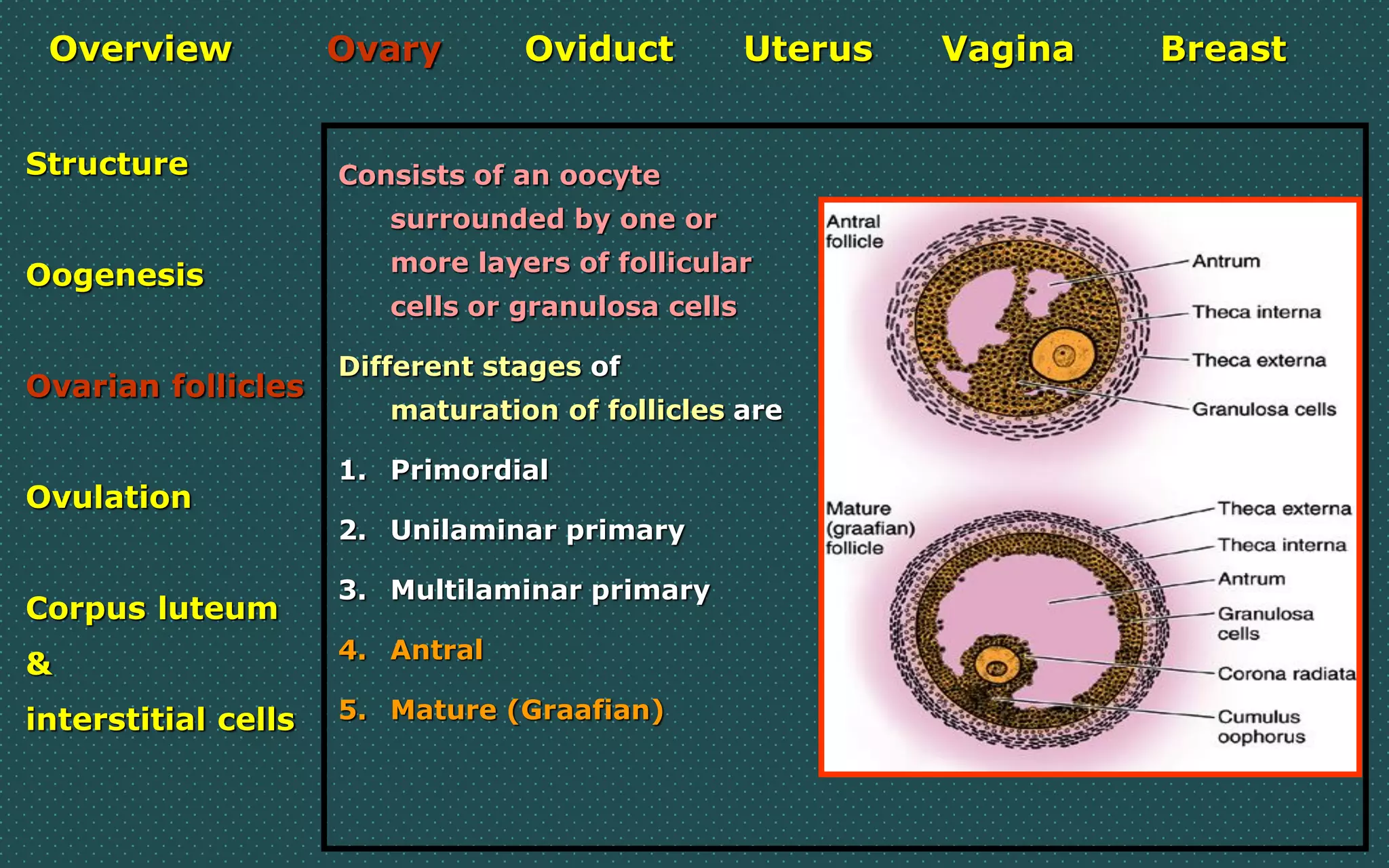 Overview Ovary Oviduct Uterus Vagina Breast

Structure

Oogenesis

Ovarian follicles

Ovulation

Corpus luteum & interstitial cells

Consists of an oocyte surrounded by one or more layers of follicular cells or granulosa cells

Different stages of maturation of follicles are

1. Primordial
2. Unilaminar primary
3. Multilaminar primary
4. Antral
5. Mature (Graafian)

Antral follicle

Antrum

Theca interna

Theca externa

Granulosa cells

Mature (graafian) follicle

Theca externa

Theca interna

Antrum

Granulosa cells

Corona radiata

Cumulus oophorus